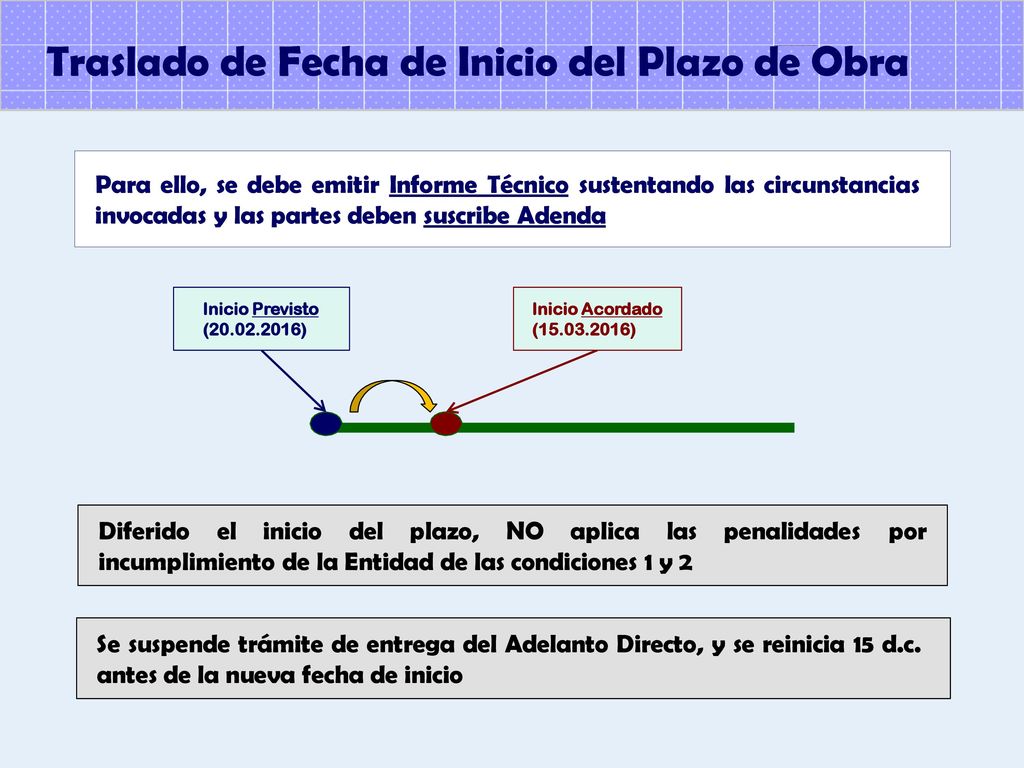 Traslado de Fecha de Inicio del Plazo de Obra

Para ello, se debe emitir Informe Técnico sustentando las circunstancias invocadas y las partes deben suscribe Adenda

Inicio Previsto (20.02.2016)

Inicio Acordado (15.03.2016)

Diferido el inicio del plazo, NO aplica las penalidades por incumplimiento de la Entidad de las condiciones 1 y 2

Se suspende trámite de entrega del Adelanto Directo, y se reinicia 15 d.c. antes de la nueva fecha de inicio